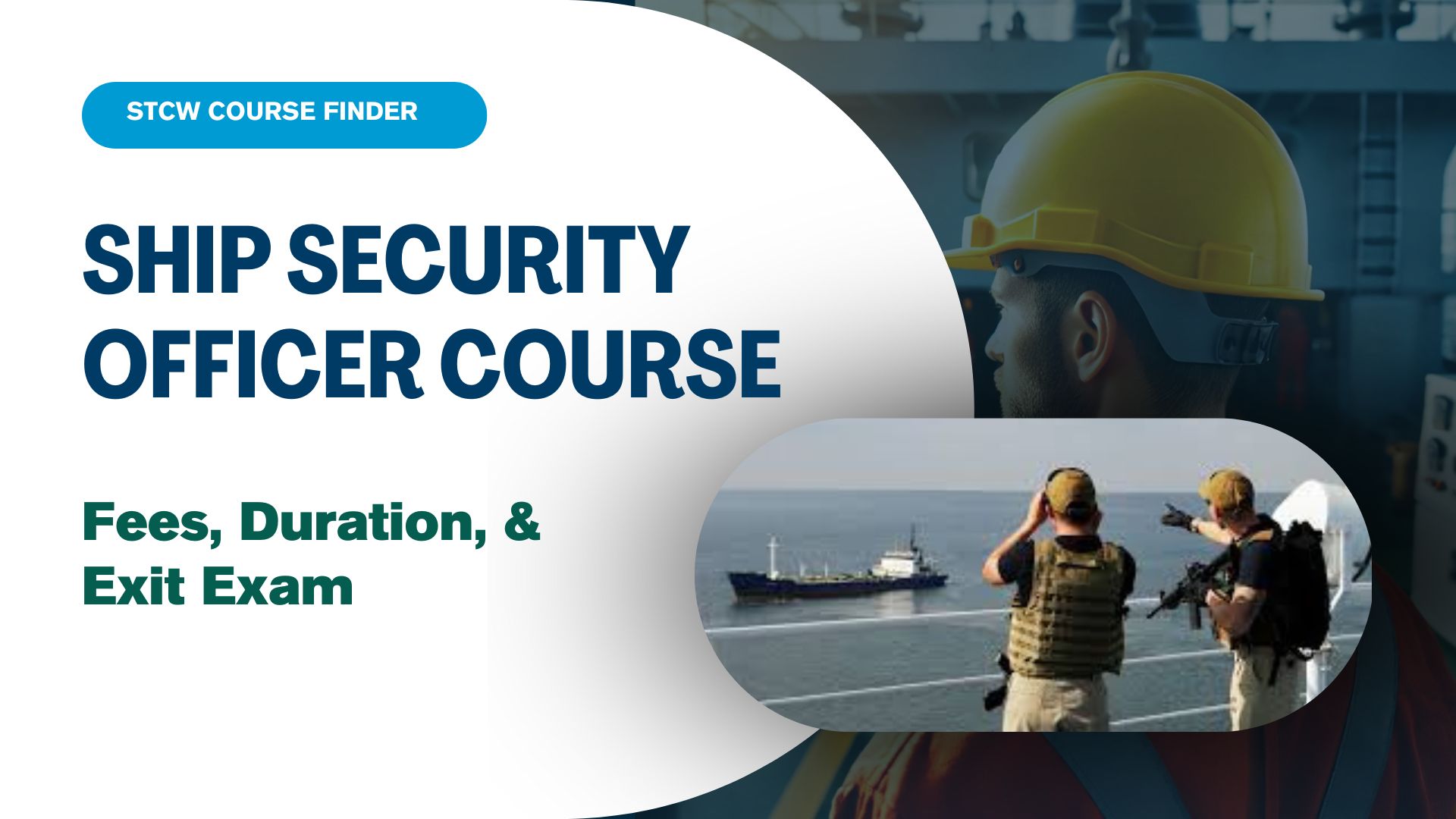 STCW COURSE FINDER

SHIP SECURITY OFFICER COURSE

Fees, Duration, & Exit Exam